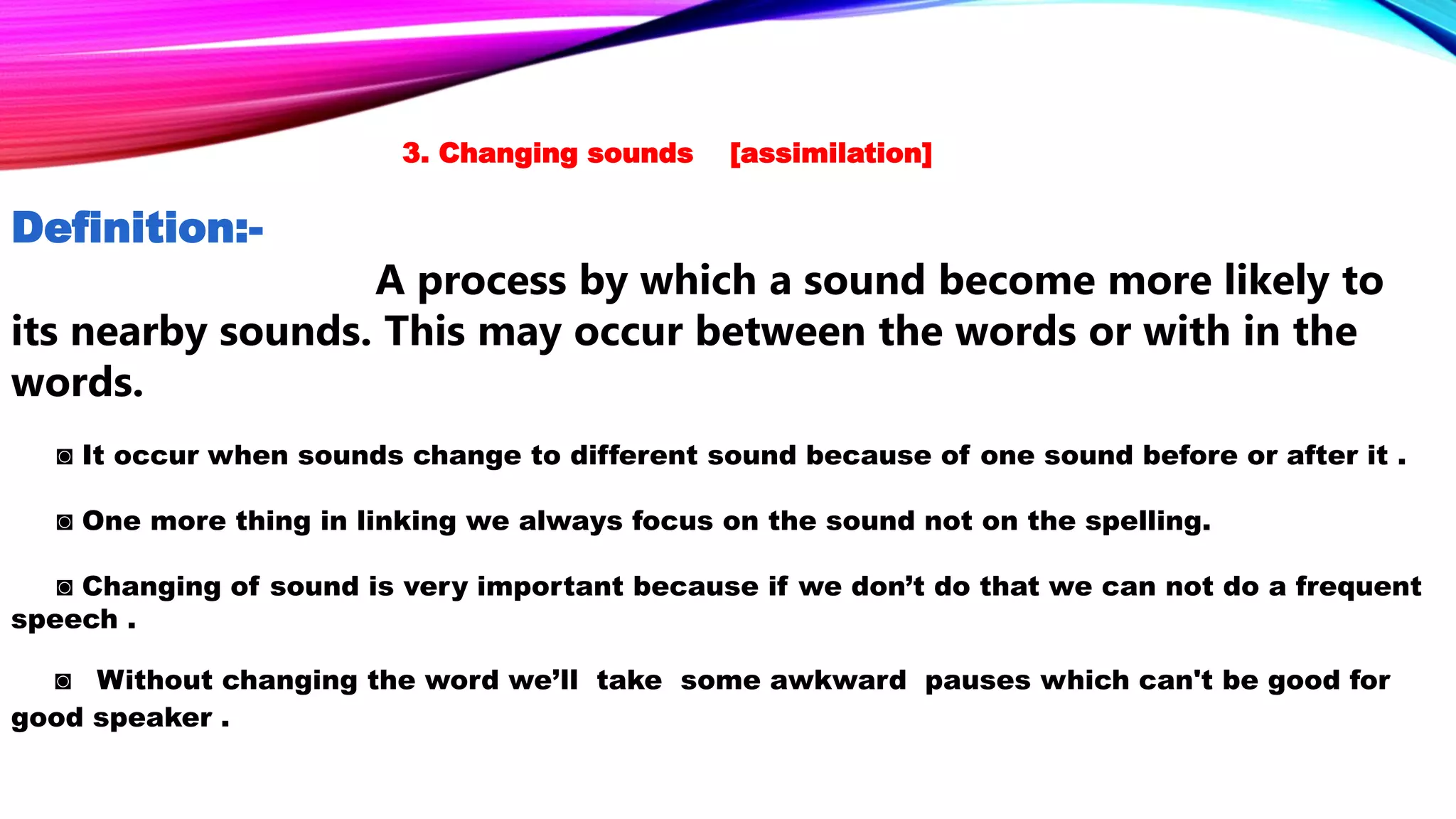 3. Changing sounds [assimilation]

Definition:-

A process by which a sound become more likely to its nearby sounds. This may occur between the words or with in the words.

◙ It occur when sounds change to different sound because of one sound before or after it .

◙ One more thing in linking we always focus on the sound not on the spelling.

◙ Changing of sound is very important because if we don’t do that we can not do a frequent speech .

◙ Without changing the word we’ll take some awkward pauses which can't be good for good speaker .